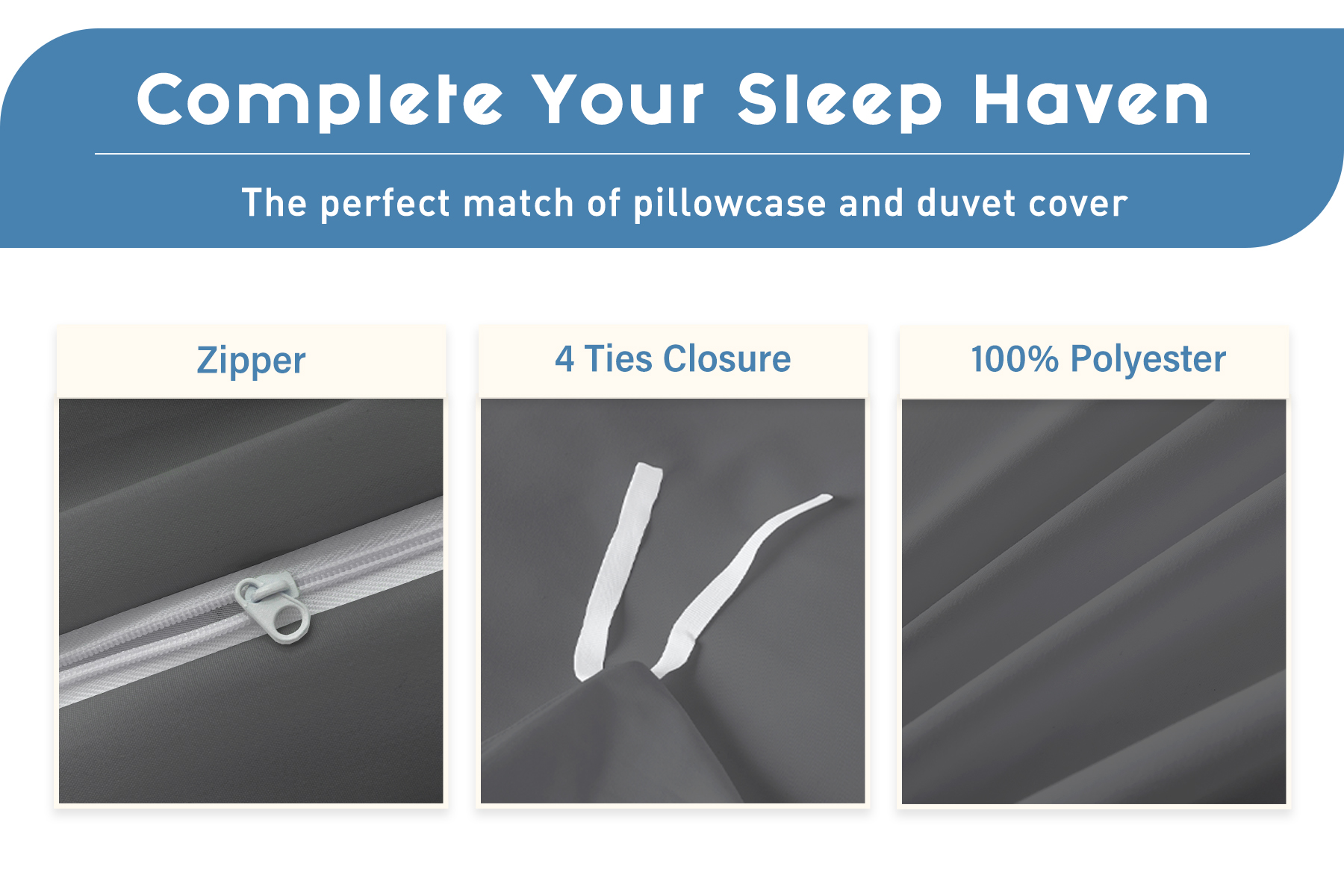 Complete Your Sleep Haven

The perfect match of pillowcase and duvet cover

Zipper

4 Ties Closure

100% Polyester